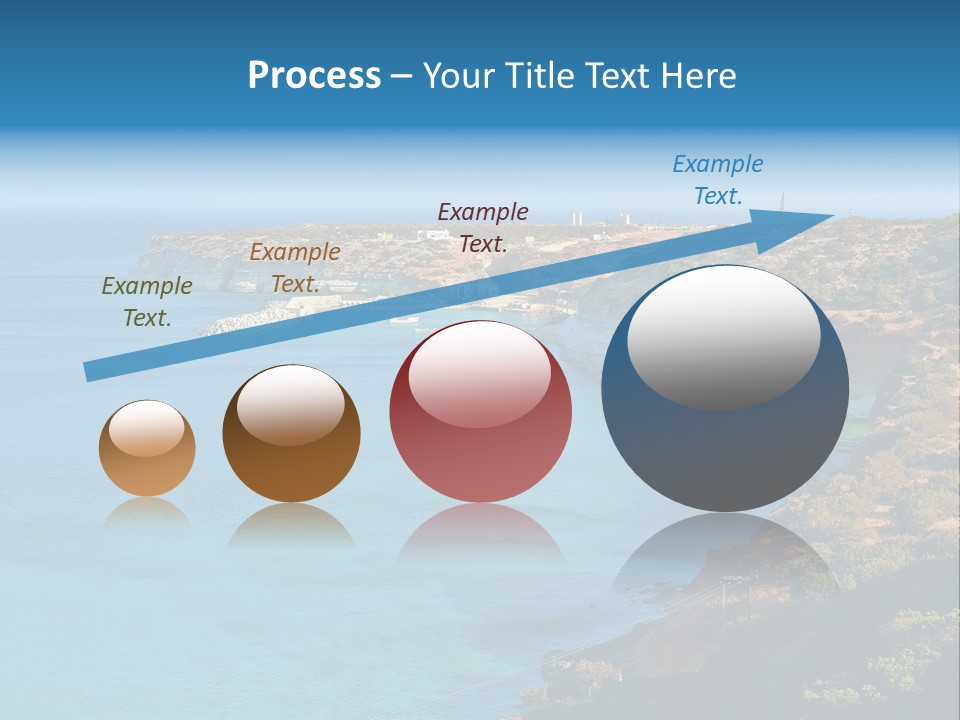 Process – Your Title Text Here

Example Text.

Example Text.

Example Text.

Example Text.